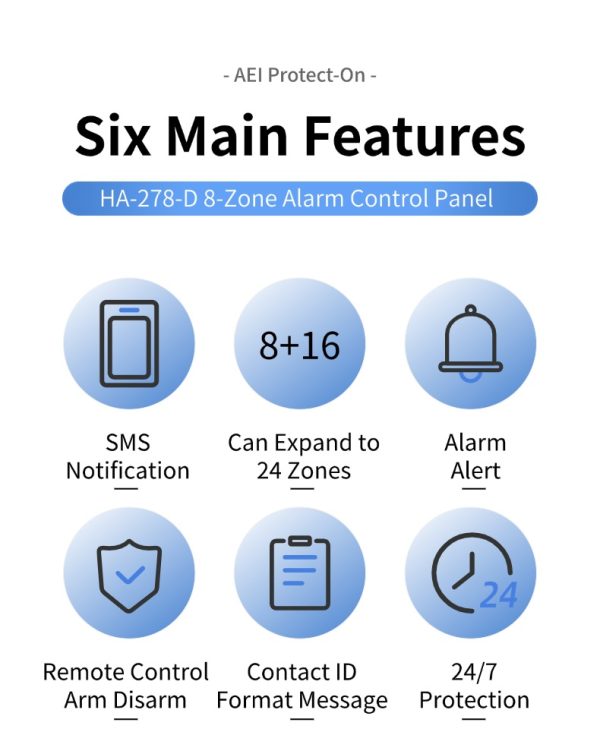 - AEI Protect-On -

Six Main Features

HA-278-D 8-Zone Alarm Control Panel

8+16

SMS Notification

Can Expand to 24 Zones

Alarm Alert

24

Remote Control Arm Disarm

Contact ID Format Message

24/7 Protection